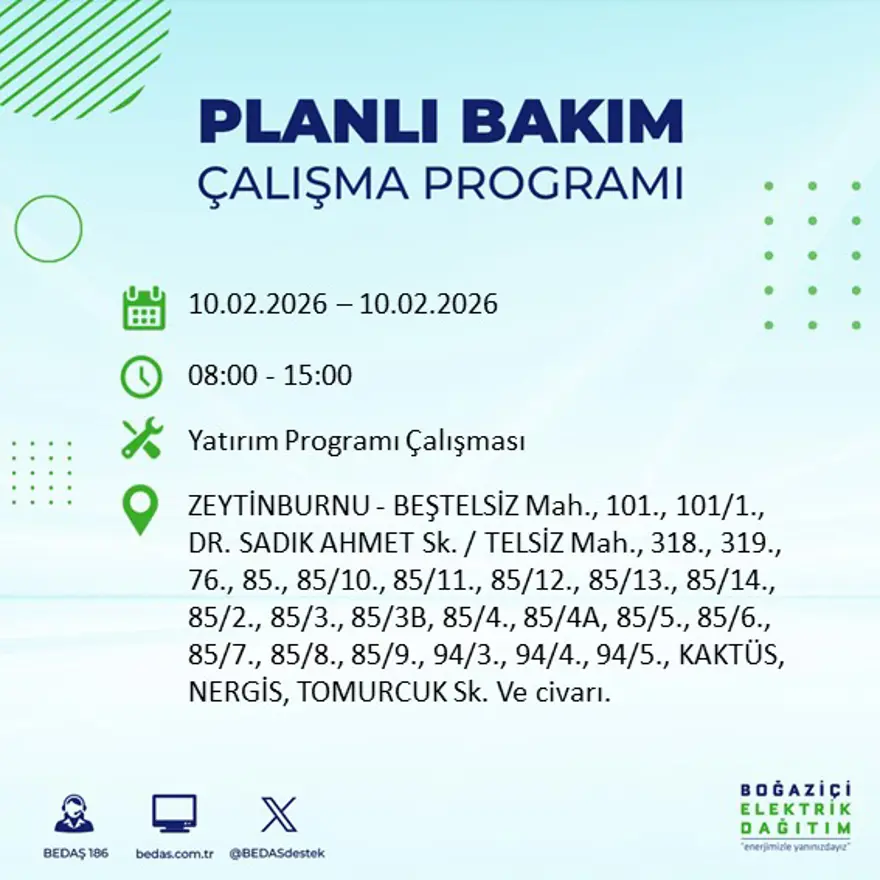 PLANLI BAKIM
ÇALIŞMA PROGRAMI

10.02.2026 – 10.02.2026

08:00 - 15:00

Yatırım Programı Çalışması

ZEYTİNBURNU - BEŞTELSİZ Mah., 101., 101/1., DR. SADIK AHMET Sk. / TELSİZ Mah., 318., 319., 76., 85., 85/10., 85/11., 85/12., 85/13., 85/14., 85/2., 85/3., 85/3B, 85/4., 85/4A, 85/5., 85/6., 85/7., 85/8., 85/9., 94/3., 94/4., 94/5., KAKTÜS, NERGİS, TOMURCUK Sk. Ve civarı.

BEDAŞ 186

bedas.com.tr

@BEDASdestek

BOĞAZİÇİ
ELEKTRİK
DAĞITIM
"enerjimizle yanınızdayız"